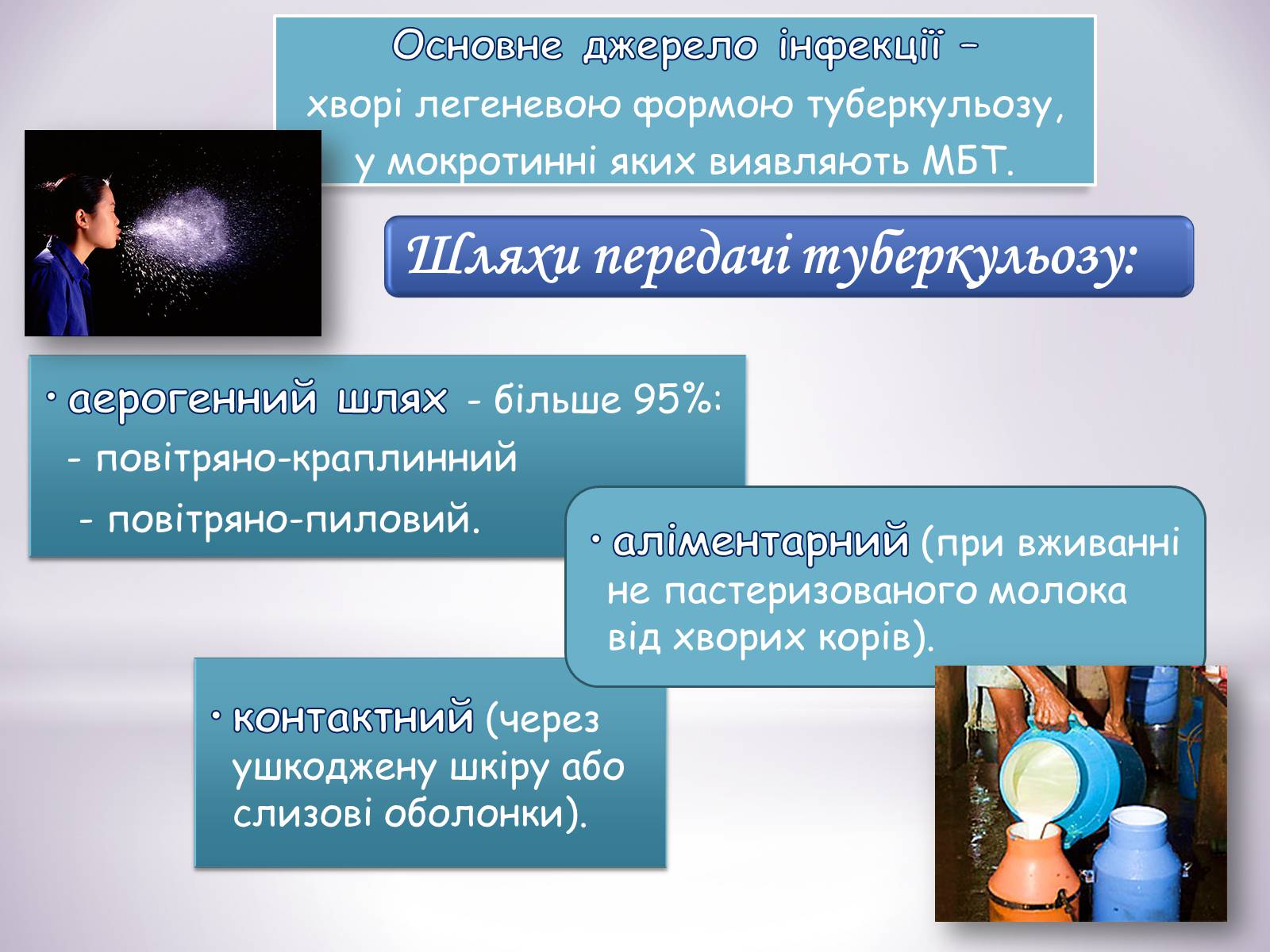 Основне джерело інфекції – хворі легеневою формою туберкульозу, у мокротинні яких виявляють МБТ.

Шляхи передачі туберкульозу:

• аерогенний шлях - більше 95%:
- повітряно-краплинний
- повітряно-пиловий.

• аліментарний (при вживанні не пастеризованого молока від хворих корів).

• контактний (через ушкоджену шкіру або слизові оболонки).